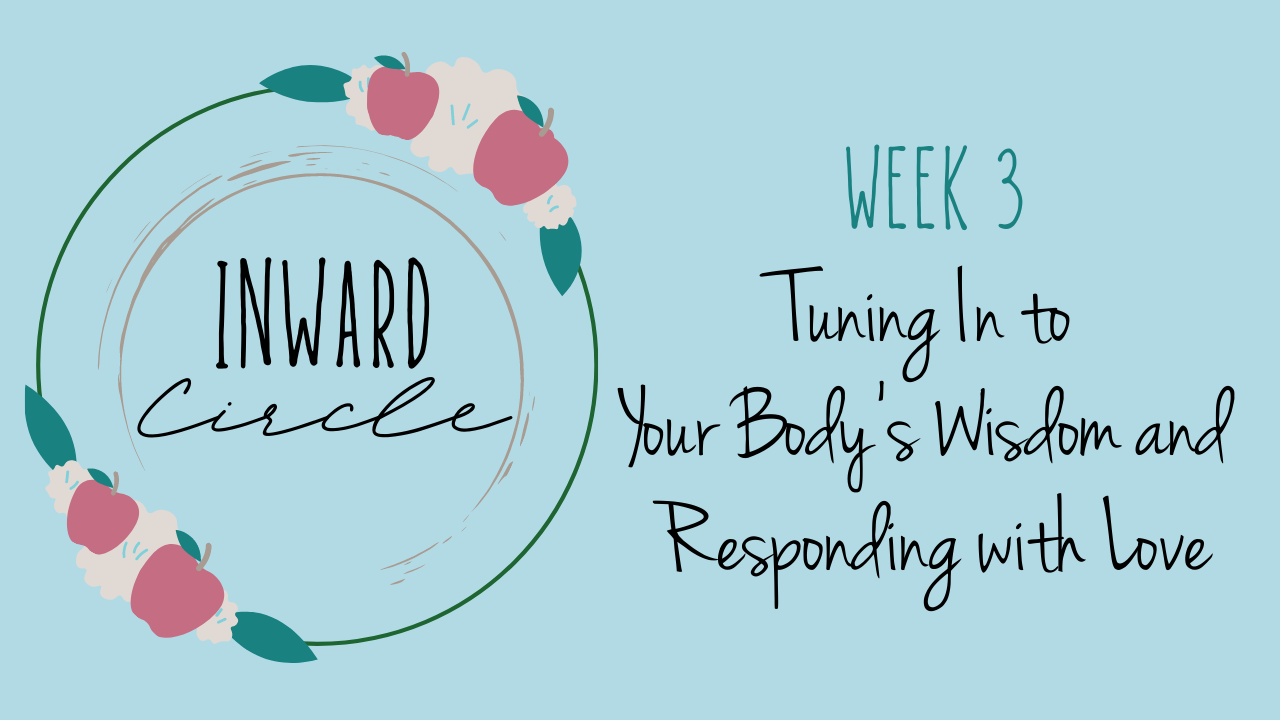 INWARD
Circle

WEEK 3

Tuning In to
Your Body's Wisdom and
Responding with Love